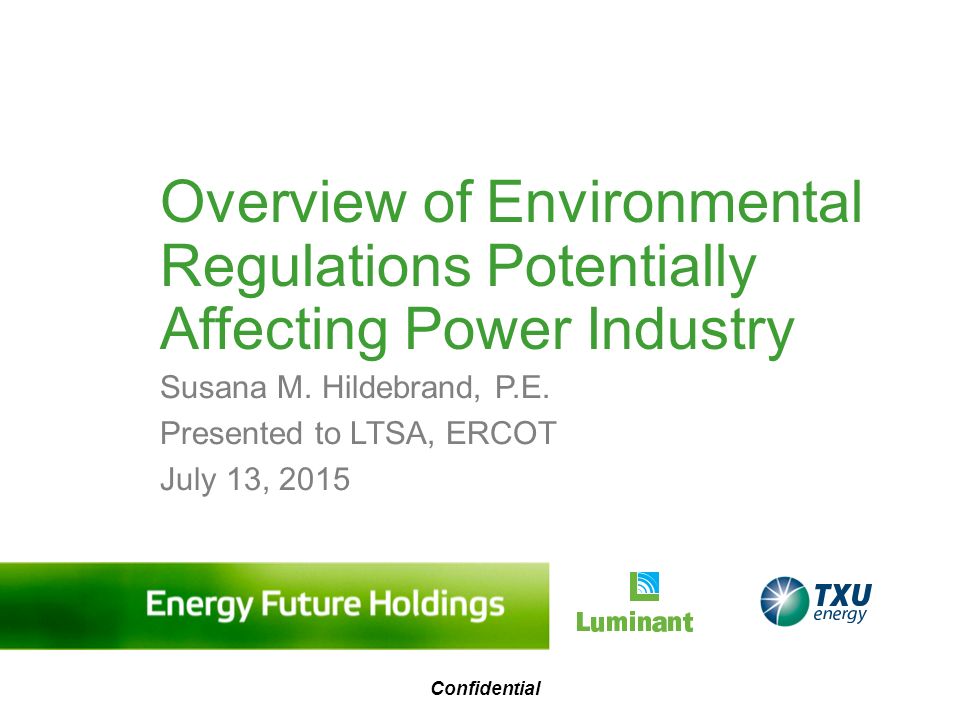 Overview of Environmental Regulations Potentially Affecting Power Industry

Susana M. Hildebrand, P.E.

Presented to LTSA, ERCOT

July 13, 2015

Energy Future Holdings

Luminant

TXU energy

Confidential